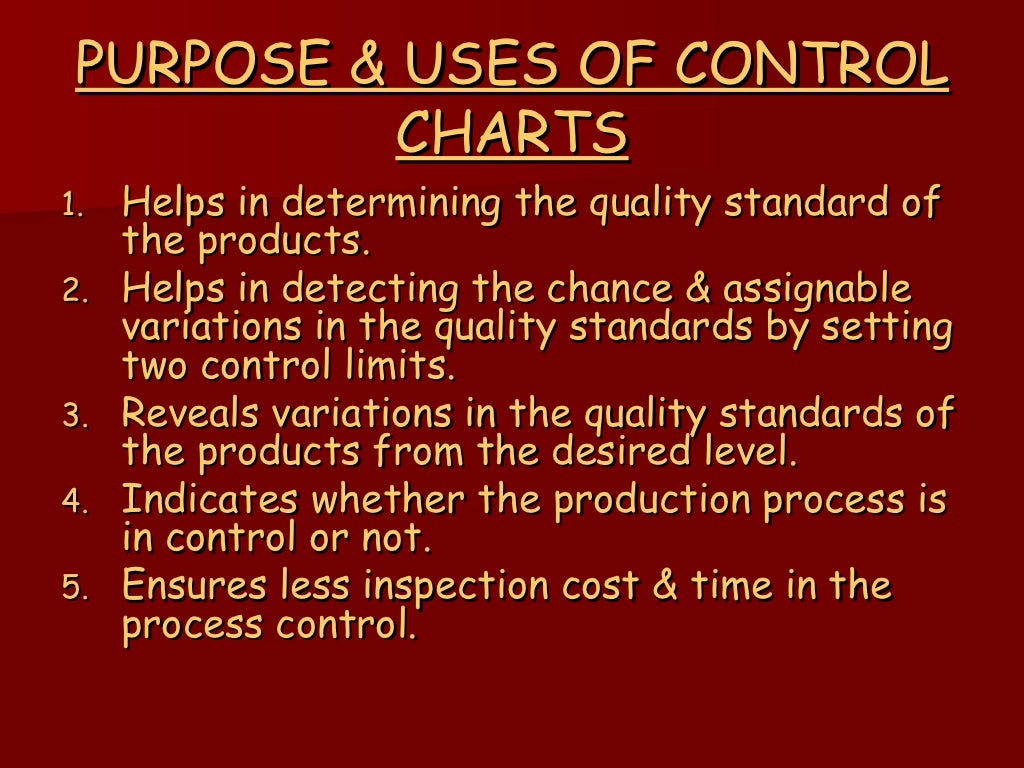 PURPOSE & USES OF CONTROL CHARTS

1. Helps in determining the quality standard of the products.
2. Helps in detecting the chance & assignable variations in the quality standards by setting two control limits.
3. Reveals variations in the quality standards of the products from the desired level.
4. Indicates whether the production process is in control or not.
5. Ensures less inspection cost & time in the process control.